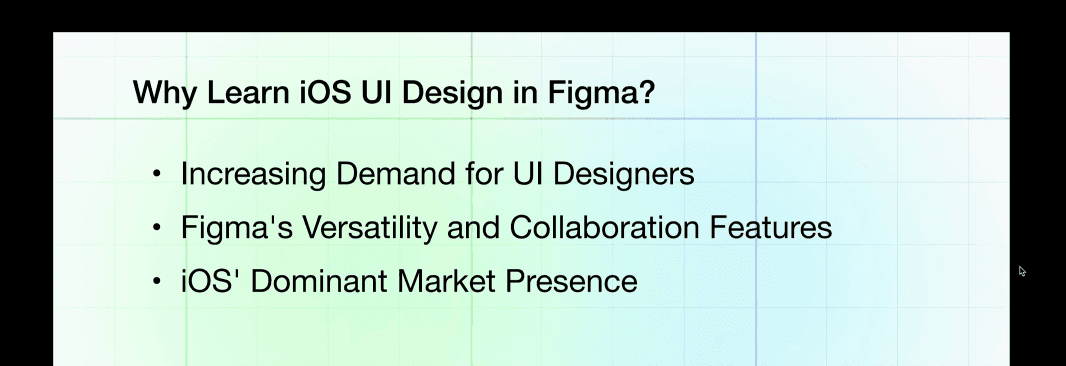 Why Learn iOS UI Design in Figma?

• Increasing Demand for UI Designers
• Figma's Versatility and Collaboration Features
• iOS' Dominant Market Presence